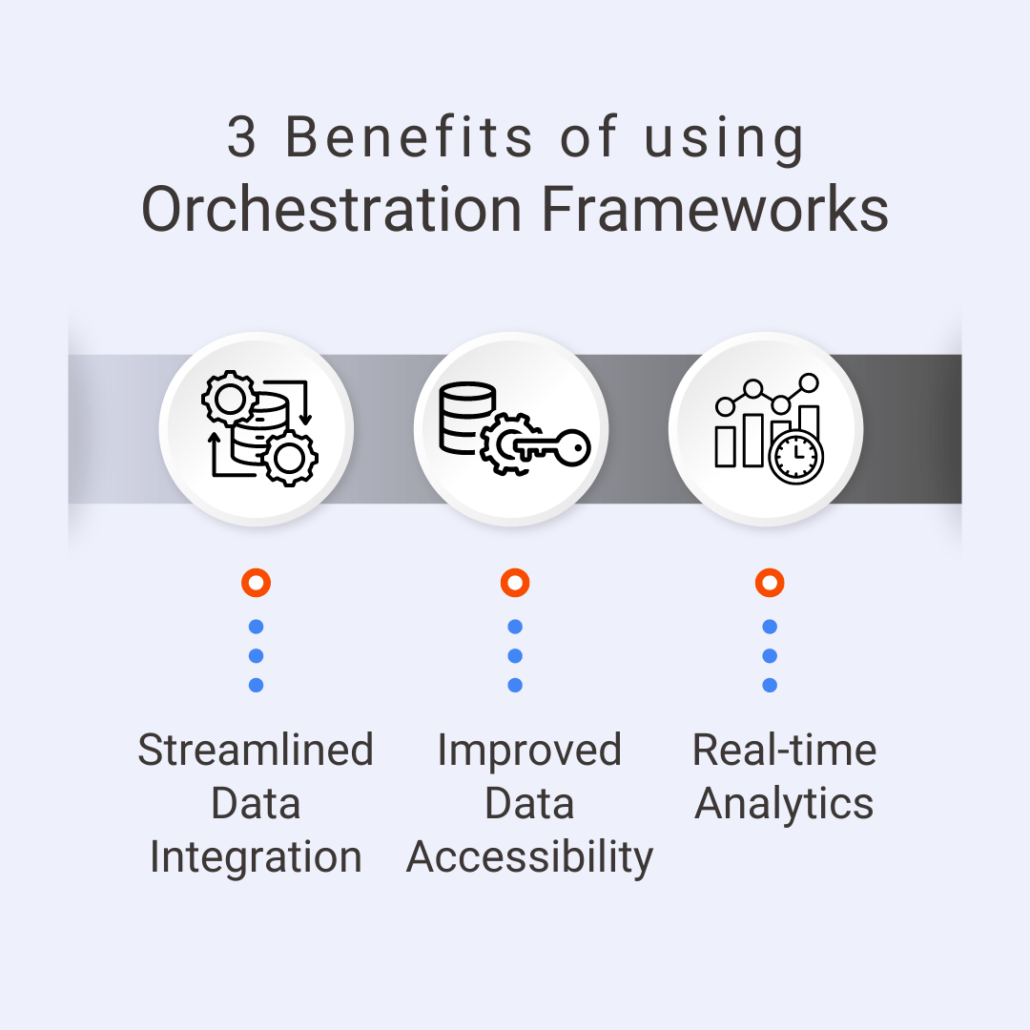 3 Benefits of using
Orchestration Frameworks

Streamlined Data Integration

Improved Data Accessibility

Real-time Analytics